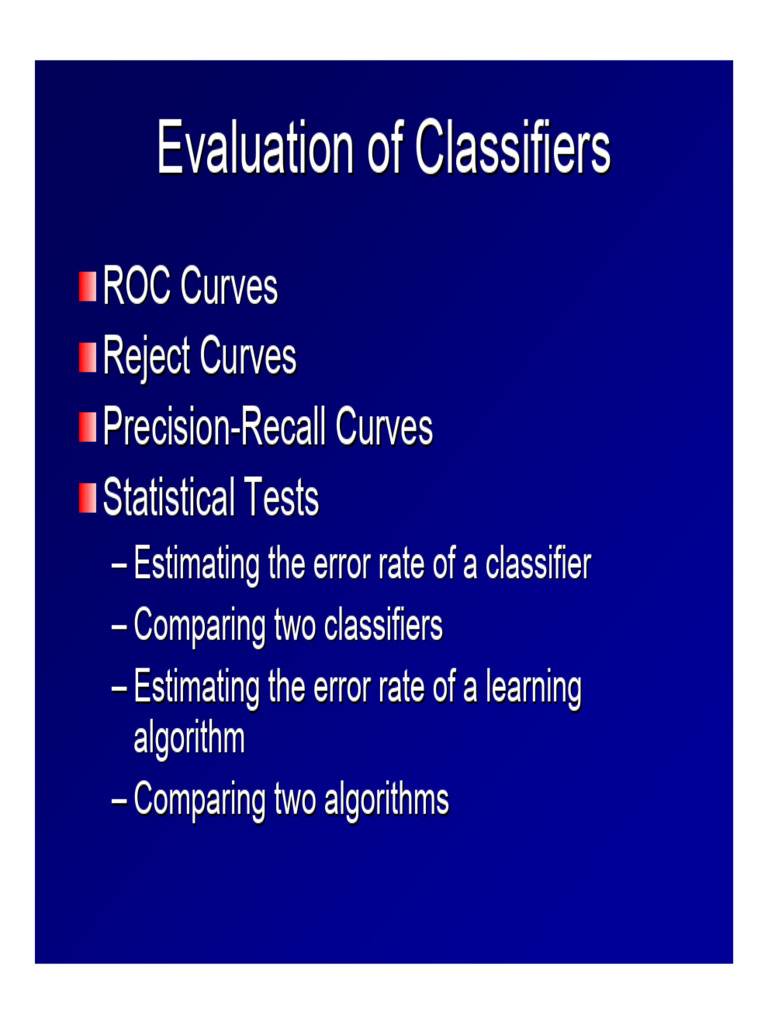 Evaluation of Classifiers

ROC Curves

Reject Curves

Precision-Recall Curves

Statistical Tests

– Estimating the error rate of a classifier

– Comparing two classifiers

– Estimating the error rate of a learning algorithm

– Comparing two algorithms